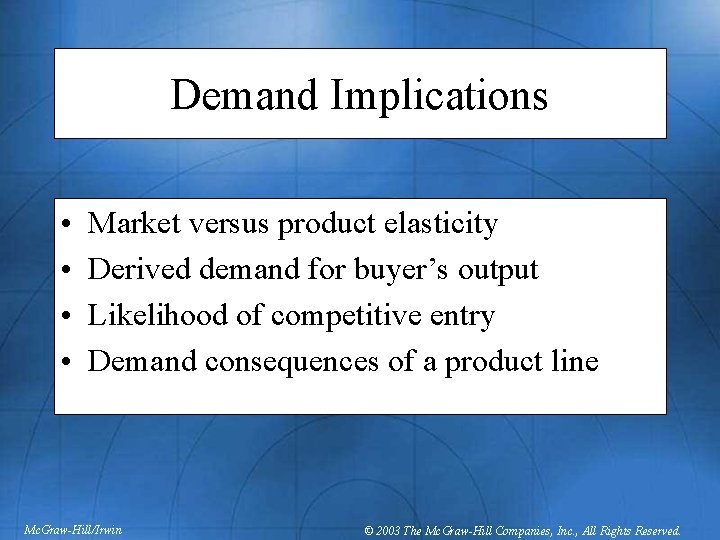 Demand Implications

• Market versus product elasticity
• Derived demand for buyer's output
• Likelihood of competitive entry
• Demand consequences of a product line

McGraw-Hill/Irwin

© 2003 The McGraw-Hill Companies, Inc., All Rights Reserved.